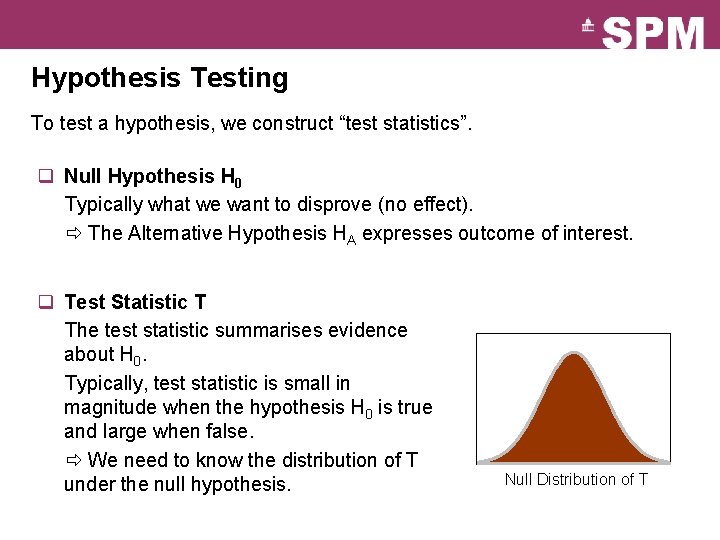 SPM

Hypothesis Testing

To test a hypothesis, we construct “test statistics”.

❑ Null Hypothesis $H_0$
Typically what we want to disprove (no effect).
⇨ The Alternative Hypothesis $H_A$ expresses outcome of interest.

❑ Test Statistic T
The test statistic summarises evidence about $H_0$.
Typically, test statistic is small in magnitude when the hypothesis $H_0$ is true and large when false.
⇨ We need to know the distribution of T under the null hypothesis.

Null Distribution of T